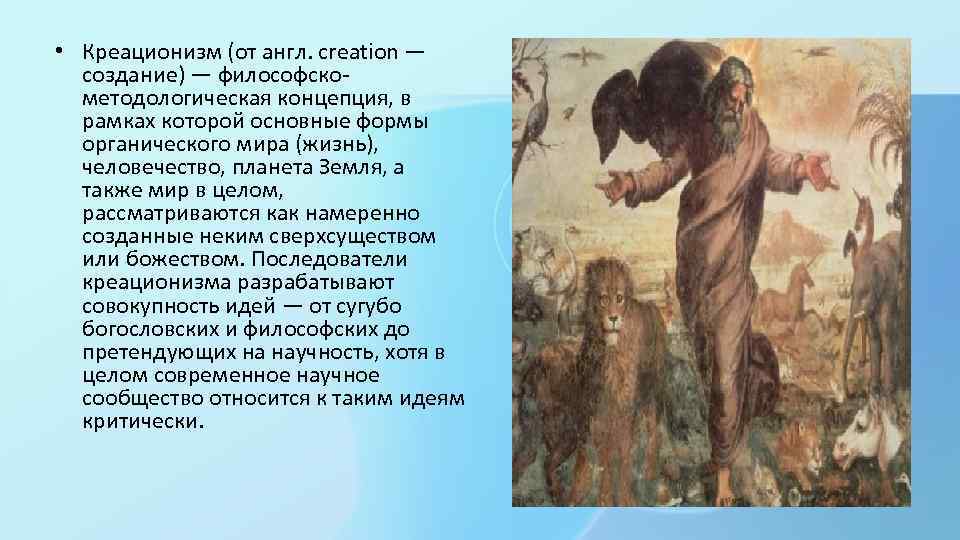 • Креационизм (от англ. creation — создание) — философско-методологическая концепция, в рамках которой основные формы органического мира (жизнь), человечество, планета Земля, а также мир в целом, рассматриваются как намеренно созданные неким сверхсуществом или божеством. Последователи креационизма разрабатывают совокупность идей — от сугубо богословских и философских до претендующих на научность, хотя в целом современное научное сообщество относится к таким идеям критически.